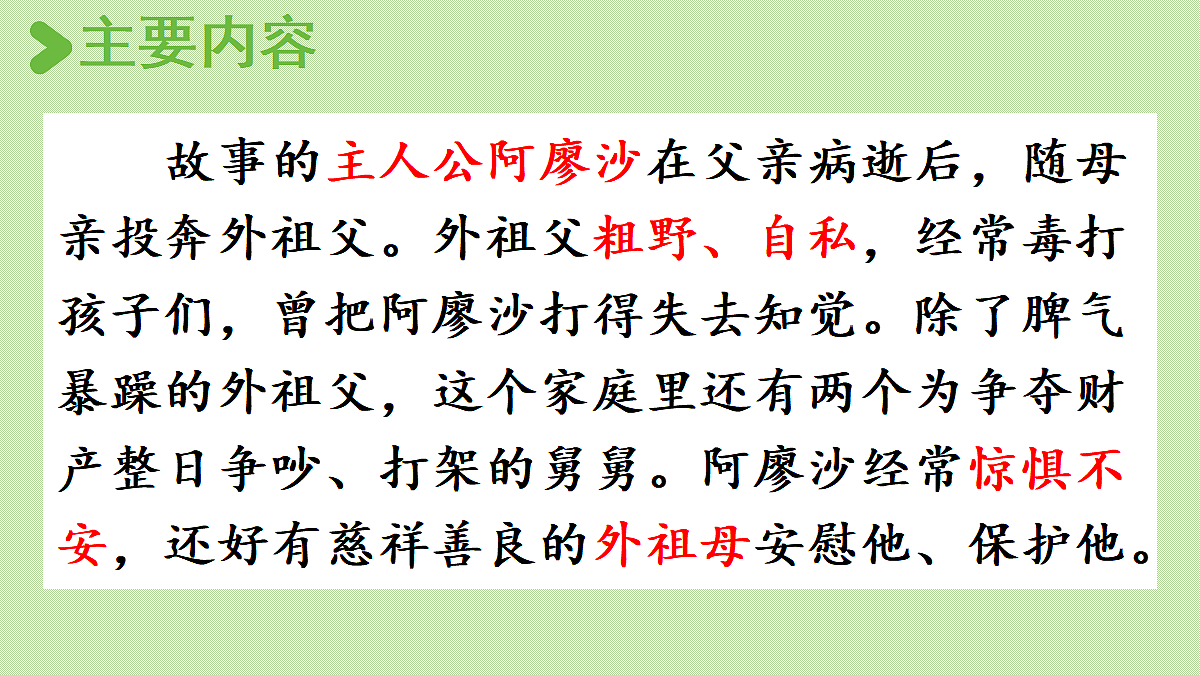 主要内容

故事的主人公阿廖沙在父亲病逝后，随母亲投奔外祖父。外祖父粗野、自私，经常毒打孩子们，曾把阿廖沙打得失去知觉。除了脾气暴躁的外祖父，这个家庭里还有两个为争夺财产整日争吵、打架的舅舅。阿廖沙经常惊惧不安，还好有慈祥善良的外祖母安慰他、保护他。